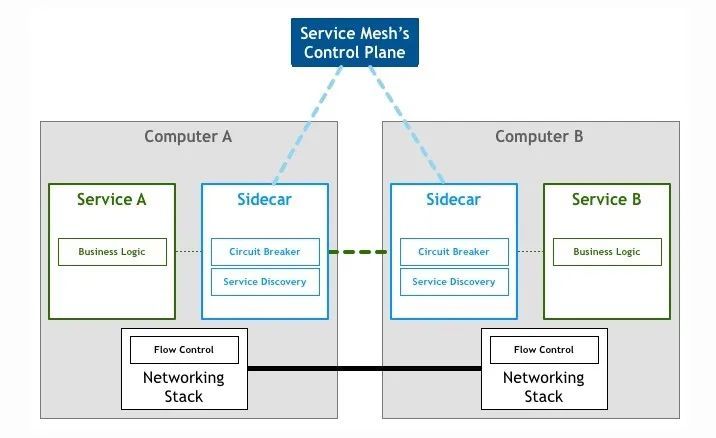 Service Mesh's Control Plane

Computer A

Service A

Business Logic

Sidecar

Circuit Breaker

Service Discovery

Flow Control

Networking Stack

Computer B

Sidecar

Circuit Breaker

Service Discovery

Service B

Business Logic

Flow Control

Networking Stack